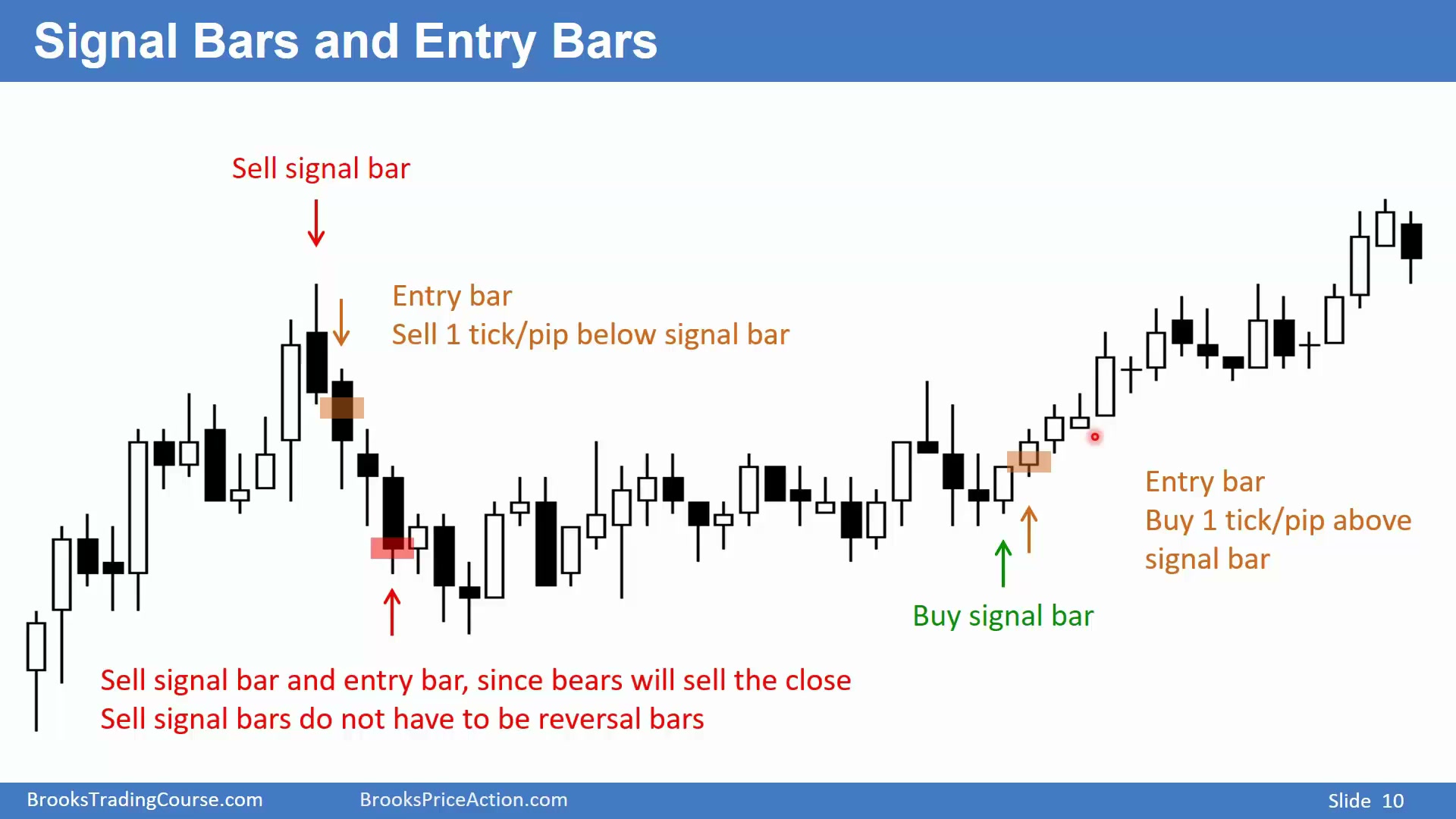 Signal Bars and Entry Bars

Sell signal bar

Entry bar
Sell 1 tick/pip below signal bar

Entry bar
Buy 1 tick/pip above signal bar

Buy signal bar

Sell signal bar and entry bar, since bears will sell the close
Sell signal bars do not have to be reversal bars

BrooksTradingCourse.com BrooksPriceAction.com Slide 10